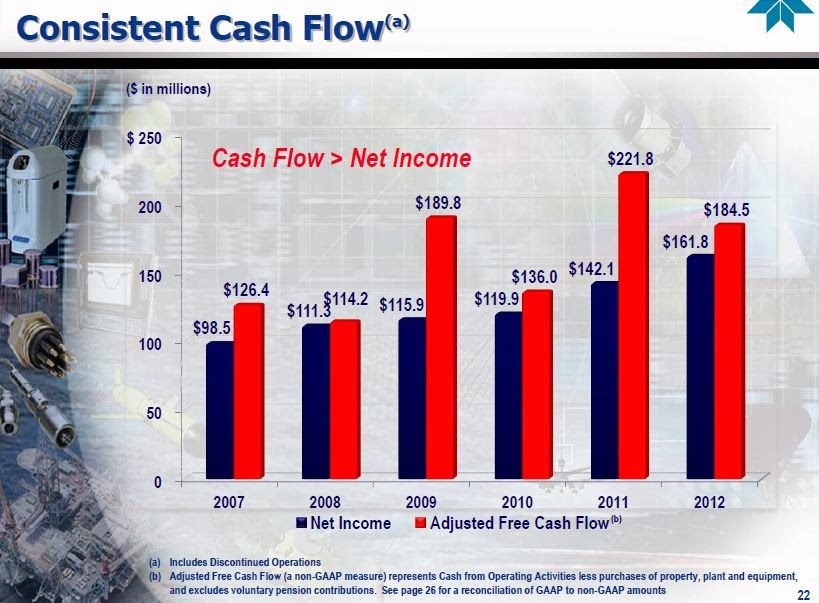 Consistent Cash Flow$^{(a)}$

($ in millions)

Cash Flow > Net Income

$ 250
200
150
100
50
0

$98.5
$126.4
$111.3
$114.2
$115.9
$189.8
$119.9
$136.0
$142.1
$221.8
$161.8
$184.5

2007
2008
2009
2010
2011
2012

Net Income
Adjusted Free Cash Flow$^{(b)}$

(a) Includes Discontinued Operations
(b) Adjusted Free Cash Flow (a non-GAAP measure) represents Cash from Operating Activities less purchases of property, plant and equipment, and excludes voluntary pension contributions. See page 26 for a reconciliation of GAAP to non-GAAP amounts

22